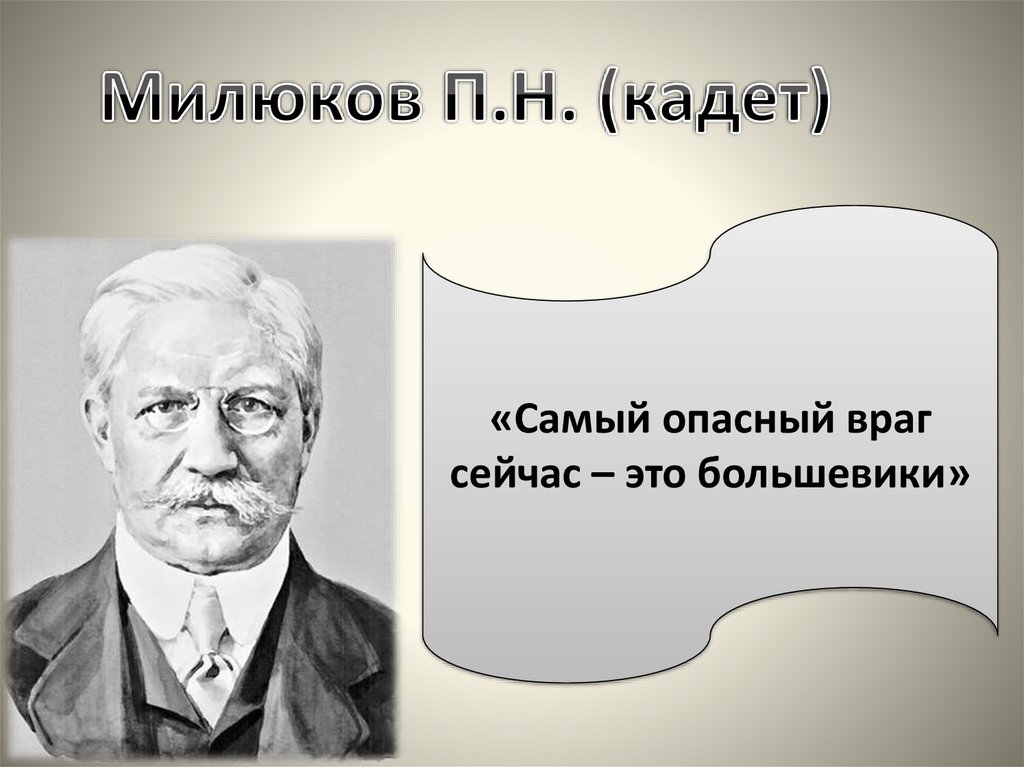 Милюков П.Н. (кадет)

«Самый опасный враг сейчас – это большевики»